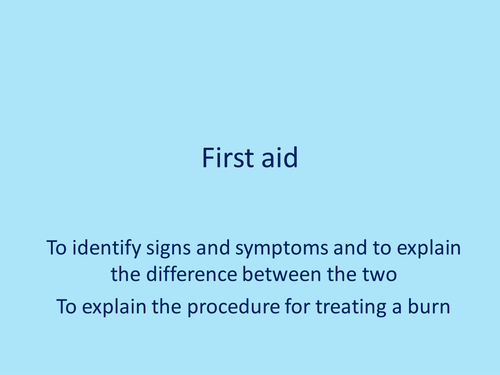 First aid

To identify signs and symptoms and to explain the difference between the two

To explain the procedure for treating a burn